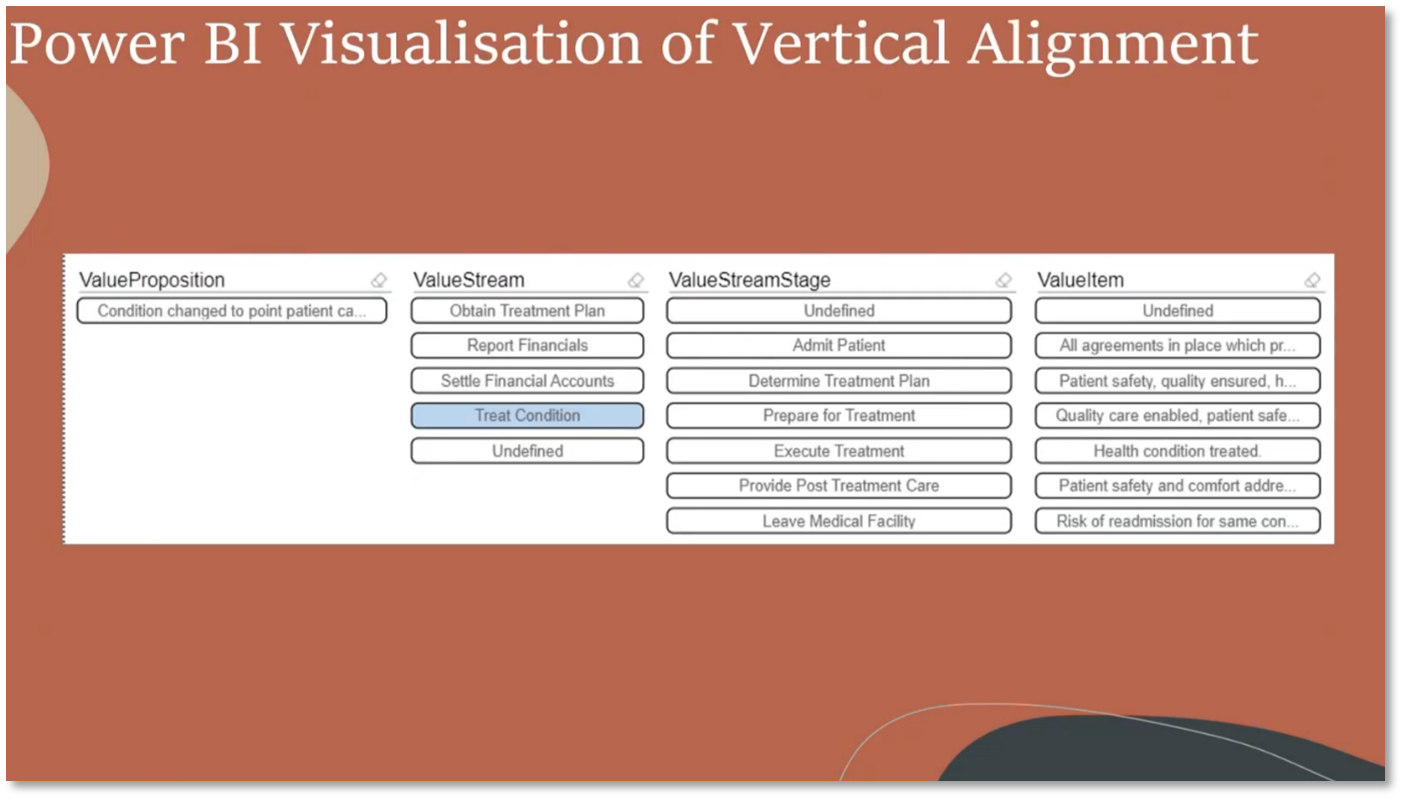 Power BI Visualisation of Vertical Alignment

ValueProposition

Condition changed to point patient ca...

ValueStream

Obtain Treatment Plan

Report Financials

Settle Financial Accounts

Treat Condition

Undefined

ValueStreamStage

Undefined

Admit Patient

Determine Treatment Plan

Prepare for Treatment

Execute Treatment

Provide Post Treatment Care

Leave Medical Facility

ValueItem

Undefined

All agreements in place which pr...

Patient safety, quality ensured, h...

Quality care enabled, patient safe...

Health condition treated.

Patient safety and comfort addre...

Risk of readmission for same con...